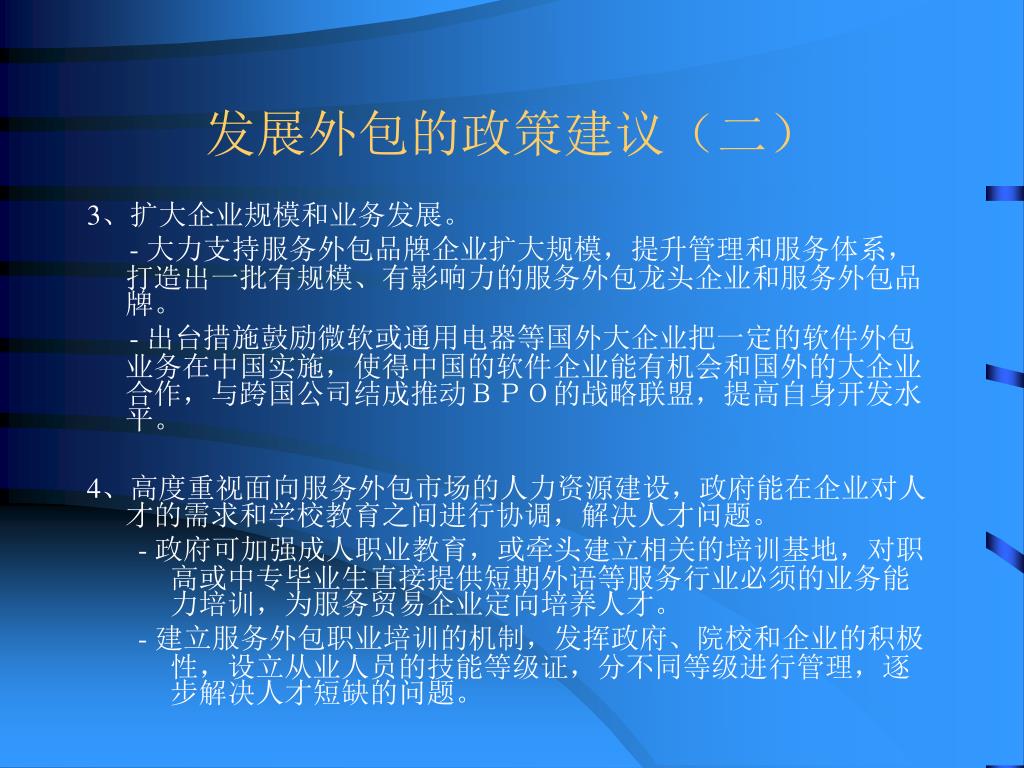 发展外包的政策建议（二）

3、扩大企业规模和业务发展。

- 大力支持服务外包品牌企业扩大规模，提升管理和服务体系，打造出一批有规模、有影响力的服务外包龙头企业和服务外包品牌。

- 出台措施鼓励微软或通用电器等国外大企业把一定的软件外包业务在中国实施，使得中国的软件企业能有机会和国外的大企业合作，与跨国公司结成推动ＢＰＯ的战略联盟，提高自身开发水平。

4、高度重视面向服务外包市场的人力资源建设，政府能在企业对人才的需求和学校教育之间进行协调，解决人才问题。

- 政府可加强成人职业教育，或牵头建立相关的培训基地，对职高或中专毕业生直接提供短期外语等服务行业必须的业务能力培训，为服务贸易企业定向培养人才。

- 建立服务外包职业培训的机制，发挥政府、院校和企业的积极性，设立从业人员的技能等级证，分不同等级进行管理，逐步解决人才短缺的问题。